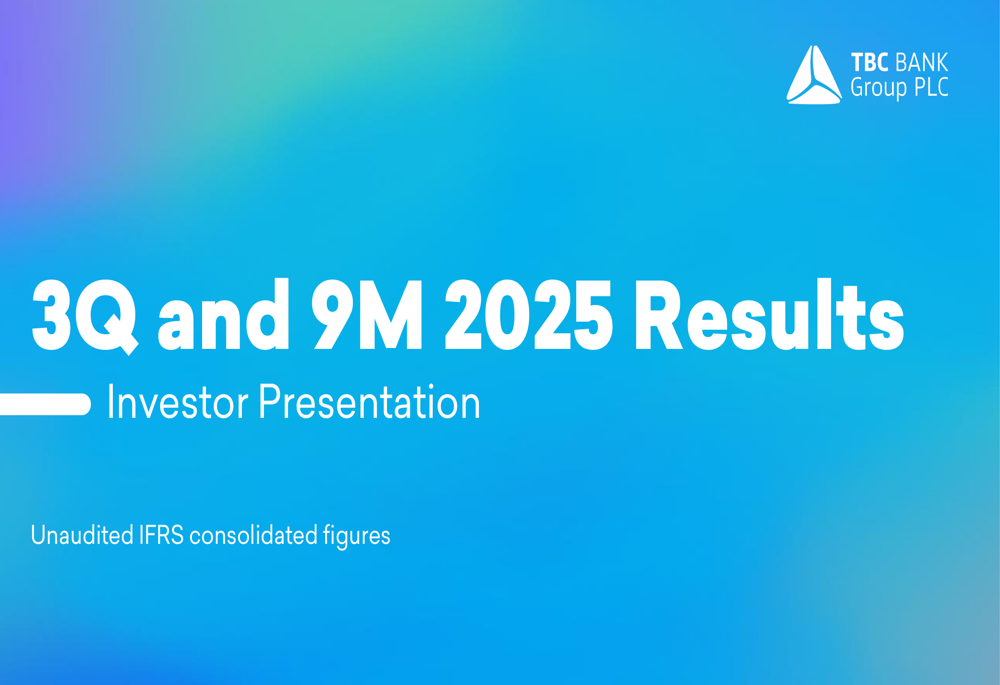 TBC BANK
Group PLC

3Q and 9M 2025 Results

Investor Presentation

Unaudited IFRS consolidated figures